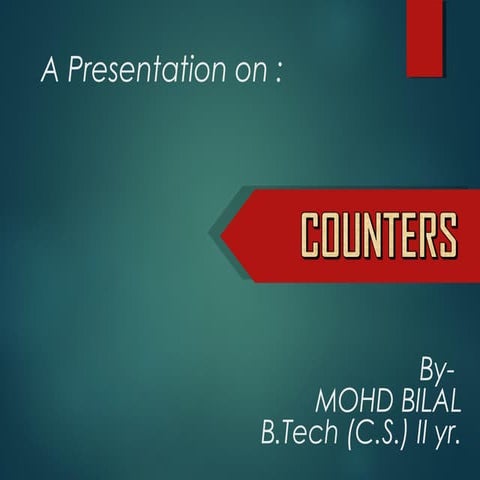 A Presentation on :

COUNTERS

By-
MOHD BILAL
B.Tech (C.S.) II yr.